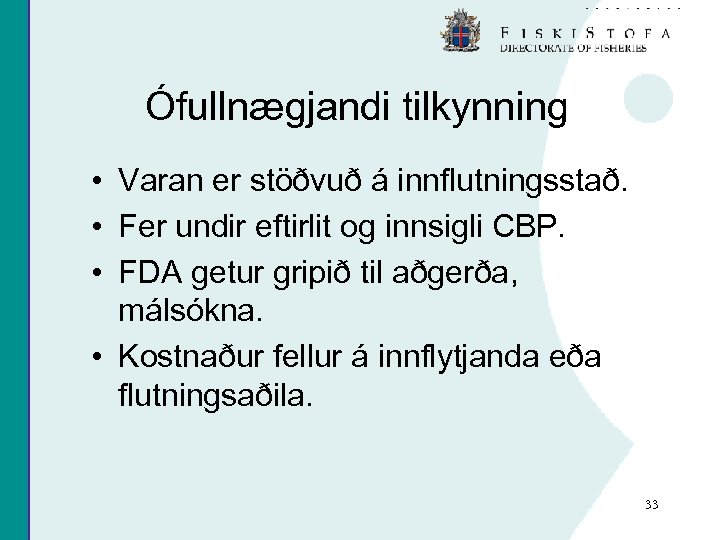 FISKISTOFA
DIRECTORATE OF FISHERIES

Ófullnægjandi tilkynning

• Varan er stöðvuð á innflutningsstað.
• Fer undir eftirlit og innsigli CBP.
• FDA getur gripið til aðgerða, málsókna.
• Kostnaður fellur á innflytjanda eða flutningsaðila.

33